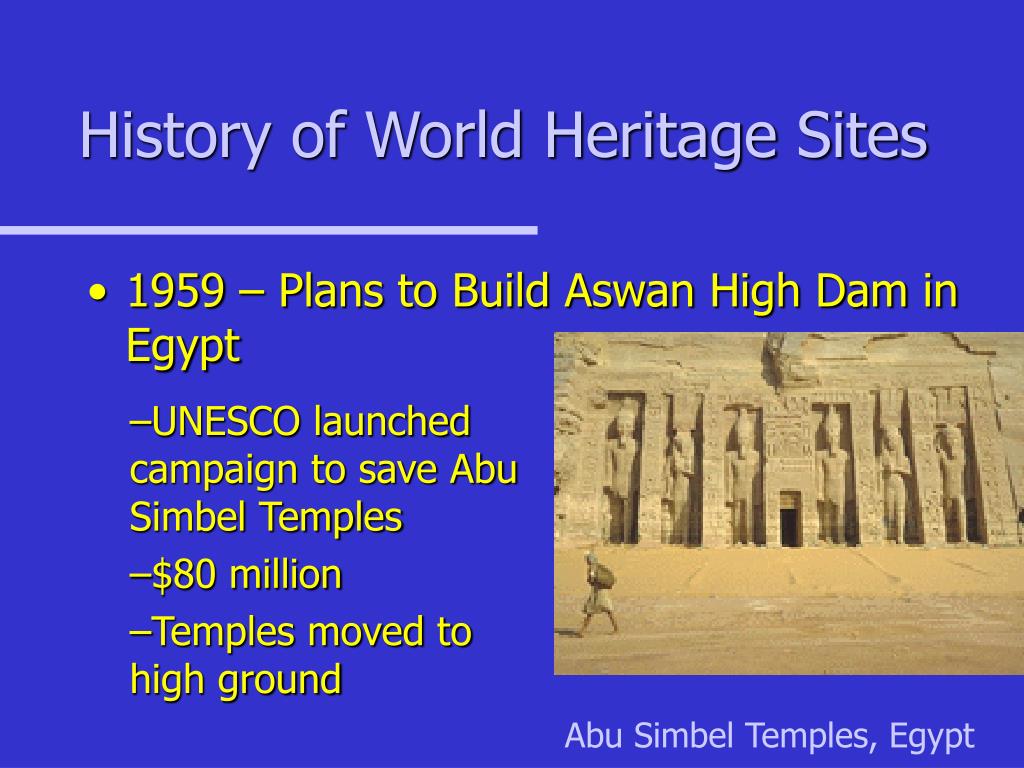 History of World Heritage Sites

• 1959 – Plans to Build Aswan High Dam in Egypt

–UNESCO launched campaign to save Abu Simbel Temples

–\$80 million

–Temples moved to high ground

Abu Simbel Temples, Egypt